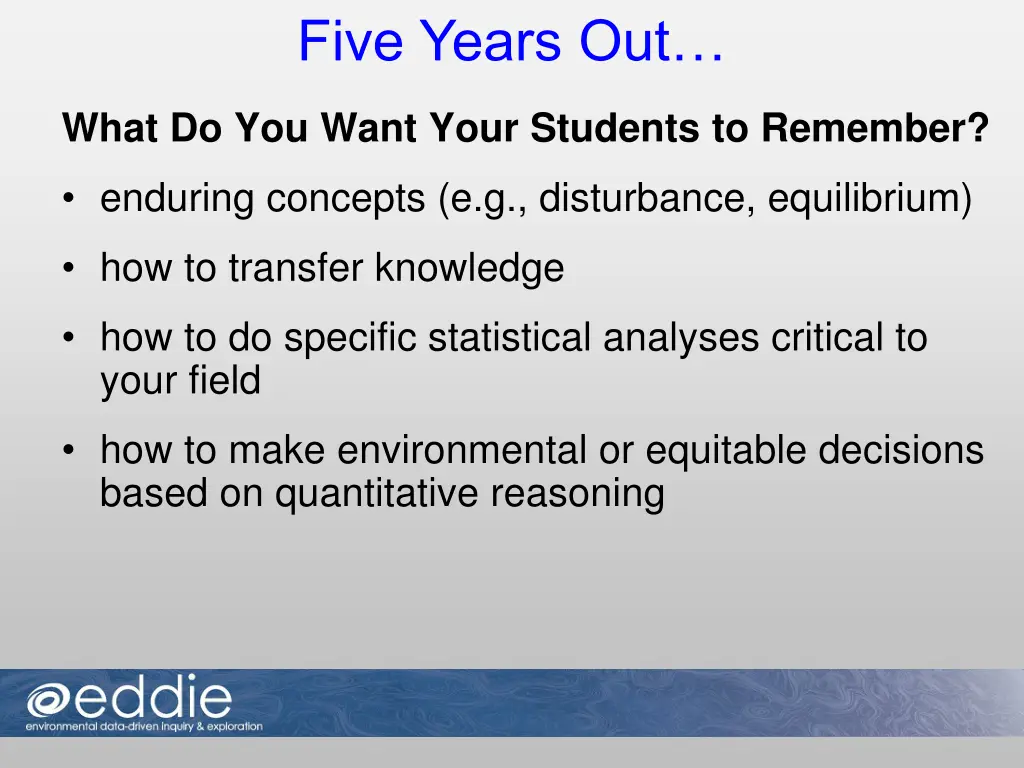 Five Years Out…

What Do You Want Your Students to Remember?

• enduring concepts (e.g., disturbance, equilibrium)

• how to transfer knowledge

• how to do specific statistical analyses critical to your field

• how to make environmental or equitable decisions based on quantitative reasoning

eddie
environmental data-driven inquiry & exploration